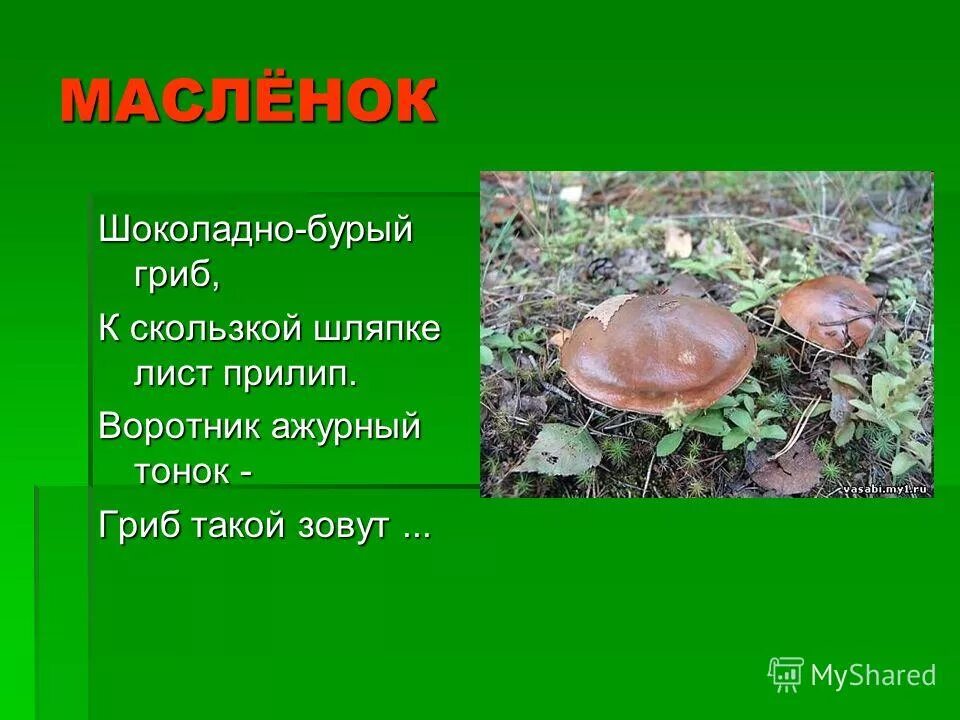 МАСЛЁНОК

Шоколадно-бурый гриб,

К скользкой шляпке лист прилип.

Воротник ажурный тонок -

Гриб такой зовут ...

vasabi.my1.ru

MyShared